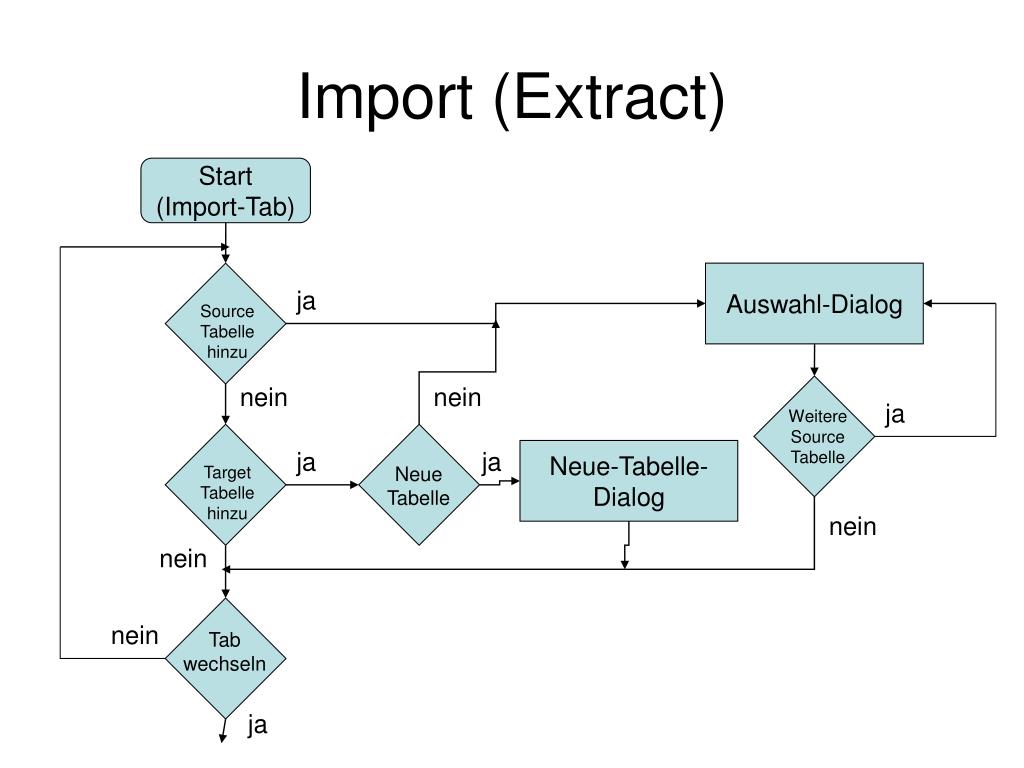 Import (Extract)

Start (Import-Tab)

Source Tabelle hinzu

ja

Auswahl-Dialog

nein

nein

Weitere Source Tabelle

ja

Target Tabelle hinzu

ja

Neue Tabelle

ja

Neue-Tabelle-Dialog

nein

nein

nein

Tab wechseln

ja